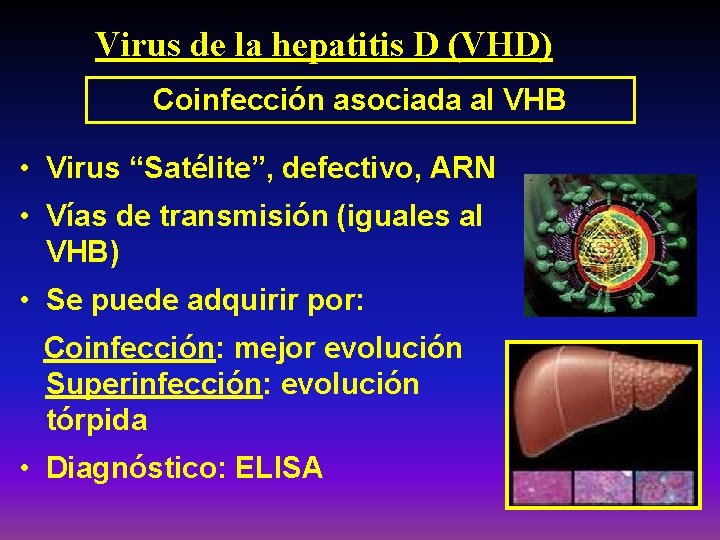 Virus de la hepatitis D (VHD)

Coinfección asociada al VHB

• Virus “Satélite”, defectivo, ARN
• Vías de transmisión (iguales al VHB)
• Se puede adquirir por:

Coinfección: mejor evolución
Superinfección: evolución tórpida

• Diagnóstico: ELISA